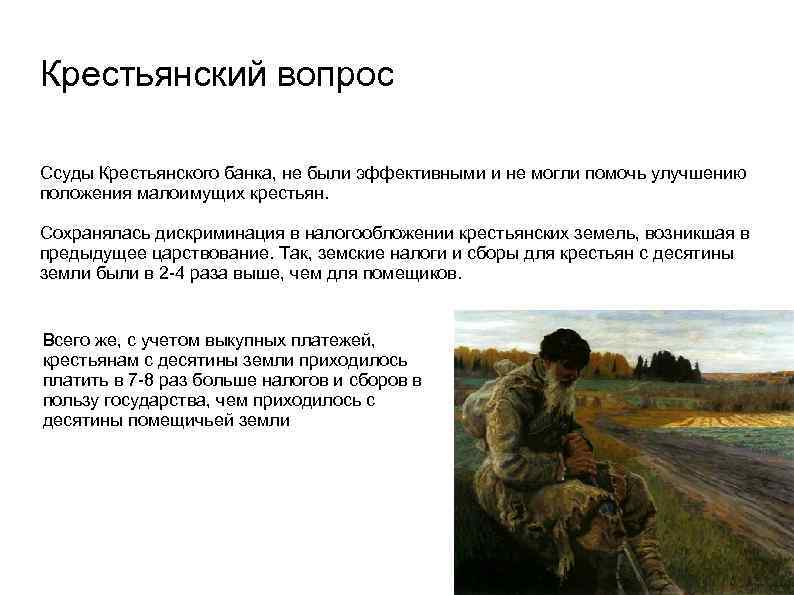 Крестьянский вопрос

Ссуды Крестьянского банка, не были эффективными и не могли помочь улучшению положения малоимущих крестьян.

Сохранялась дискриминация в налогообложении крестьянских земель, возникшая в предыдущее царствование. Так, земские налоги и сборы для крестьян с десятины земли были в 2-4 раза выше, чем для помещиков.

Всего же, с учетом выкупных платежей, крестьянам с десятины земли приходилось платить в 7-8 раз больше налогов и сборов в пользу государства, чем приходилось с десятины помещичьей земли